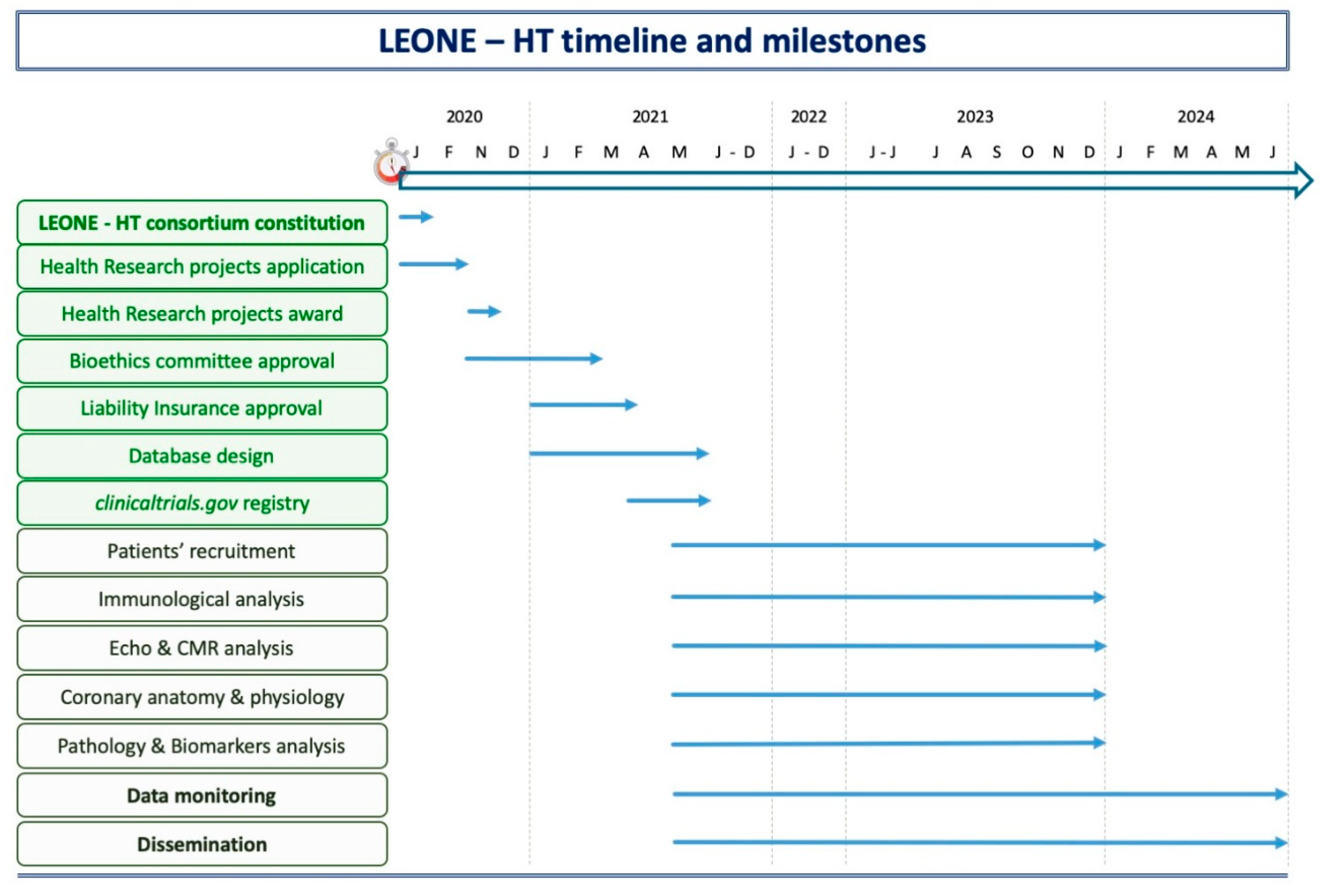 LEONE – HT timeline and milestones

2020 2021 2022 2023 2024

J F N D J F M A M J - D J - D J - J J A S O N D J F M A M J

LEONE - HT consortium constitution

Health Research projects application

Health Research projects award

Bioethics committee approval

Liability Insurance approval

Database design

clinicaltrials.gov registry

Patients' recruitment

Immunological analysis

Echo & CMR analysis

Coronary anatomy & physiology

Pathology & Biomarkers analysis

Data monitoring

Dissemination